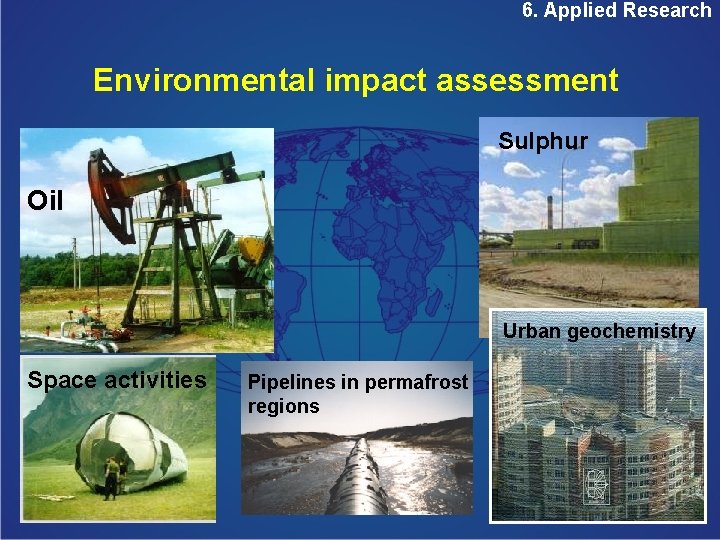 6. Applied Research

Environmental impact assessment

Oil

Sulphur

Urban geochemistry

Space activities

Pipelines in permafrost regions